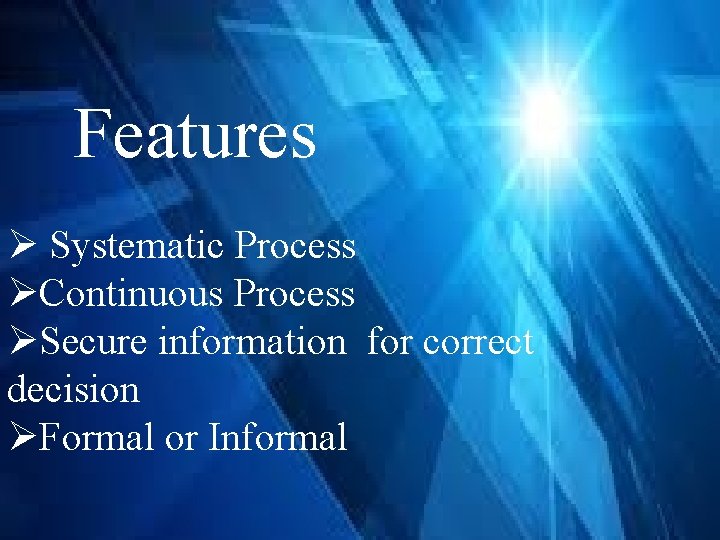 Features

➢ Systematic Process
➢Continuous Process
➢Secure information for correct decision
➢Formal or Informal